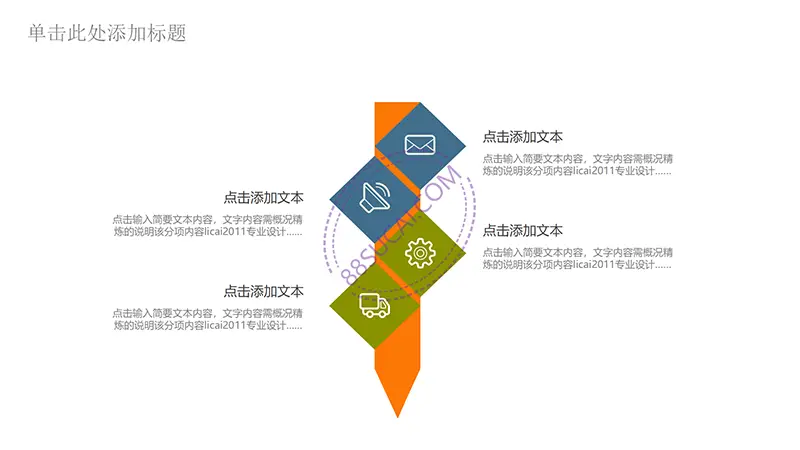 单击此处添加标题

点击添加文本

点击输入简要文本内容，文字内容需概况精炼的说明该分项内容licai2011专业设计……

点击添加文本

点击输入简要文本内容，文字内容需概况精炼的说明该分项内容licai2011专业设计……

点击添加文本

点击输入简要文本内容，文字内容需概况精炼的说明该分项内容licai2011专业设计……

点击添加文本

点击输入简要文本内容，文字内容需概况精炼的说明该分项内容licai2011专业设计……

88SUCAI.COM